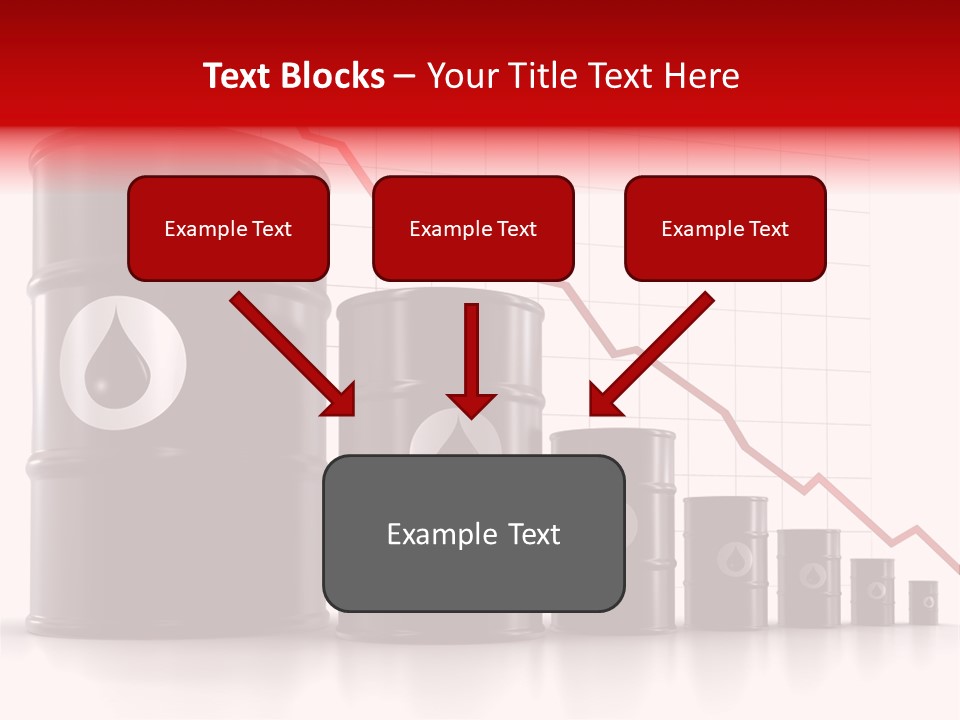 Text Blocks – Your Title Text Here

Example Text

Example Text

Example Text

Example Text